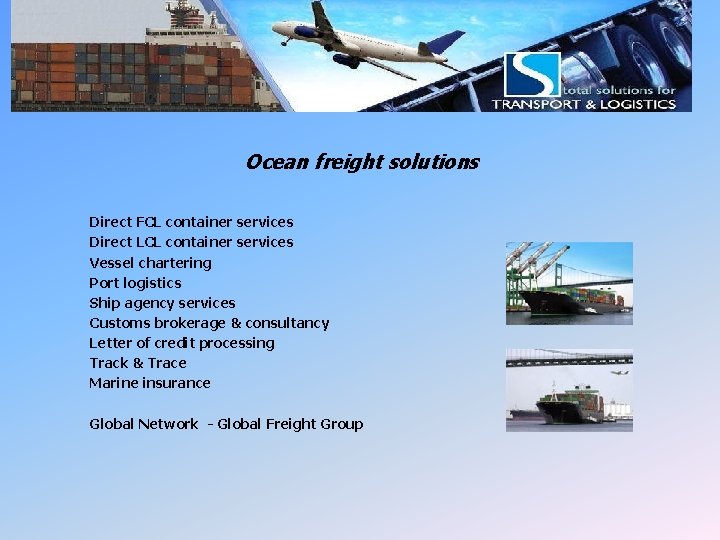 total solutions for
TRANSPORT & LOGISTICS

Ocean freight solutions

Direct FCL container services
Direct LCL container services
Vessel chartering
Port logistics
Ship agency services
Customs brokerage & consultancy
Letter of credit processing
Track & Trace
Marine insurance

Global Network - Global Freight Group